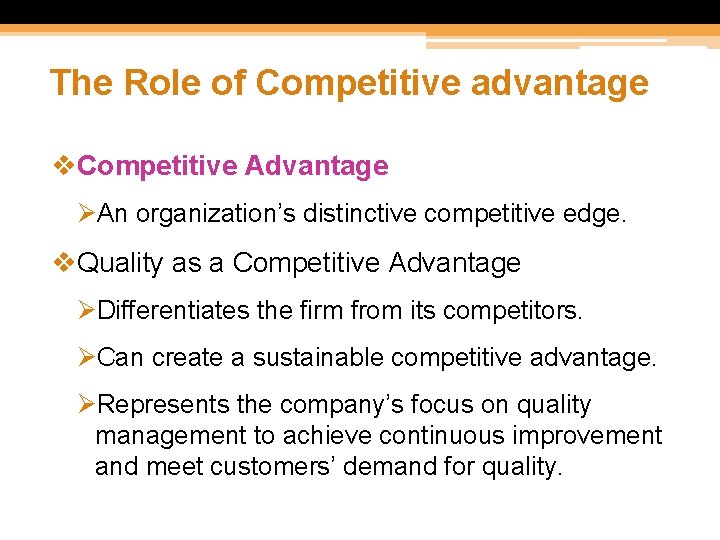 The Role of Competitive advantage

❖Competitive Advantage

➢An organization’s distinctive competitive edge.

❖Quality as a Competitive Advantage

➢Differentiates the firm from its competitors.

➢Can create a sustainable competitive advantage.

➢Represents the company’s focus on quality management to achieve continuous improvement and meet customers’ demand for quality.